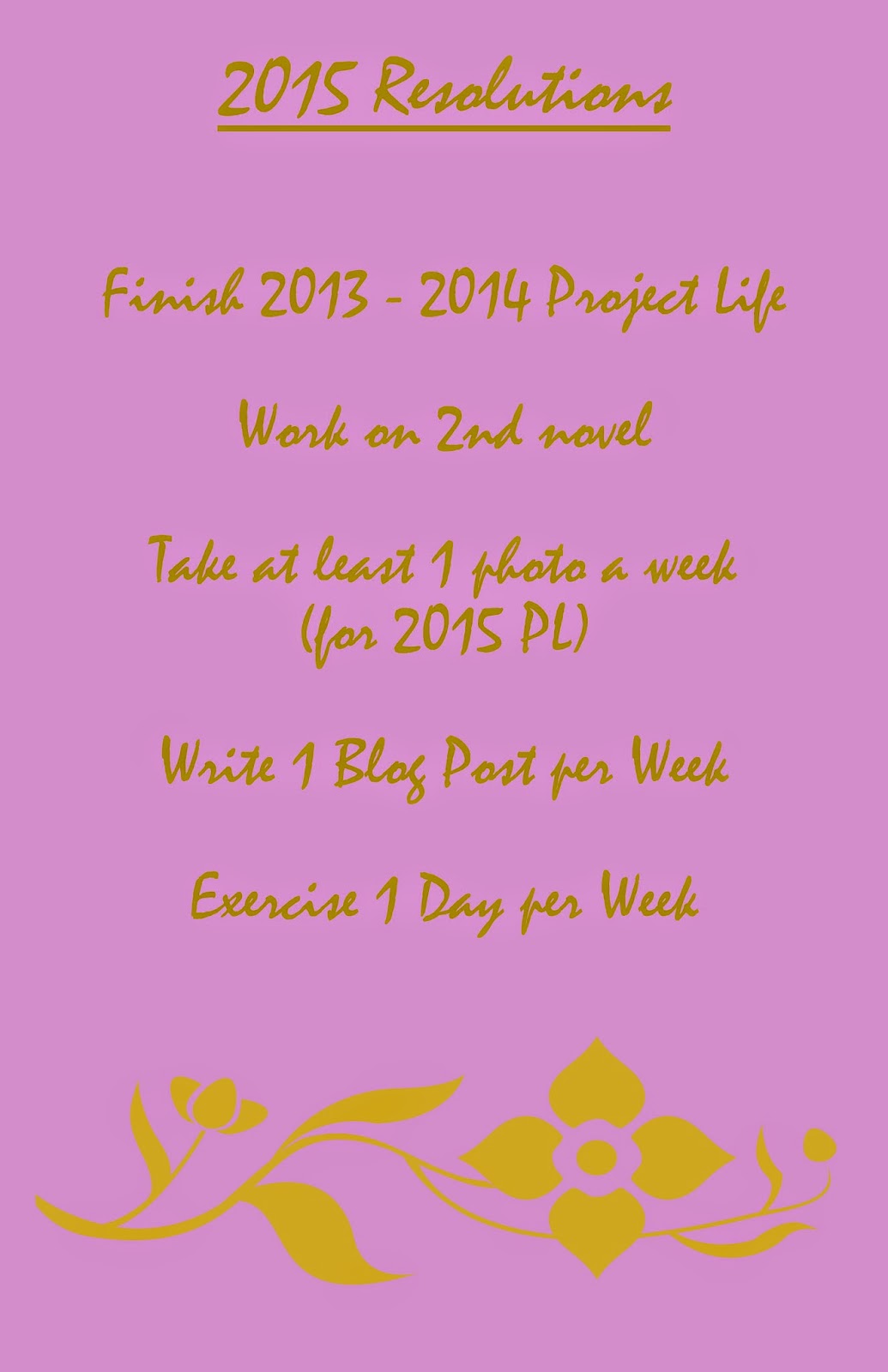 2015 Resolutions

Finish 2013 - 2014 Project Life

Work on 2nd novel

Take at least 1 photo a week (for 2015 PL)

Write 1 Blog Post per Week

Exercise 1 Day per Week